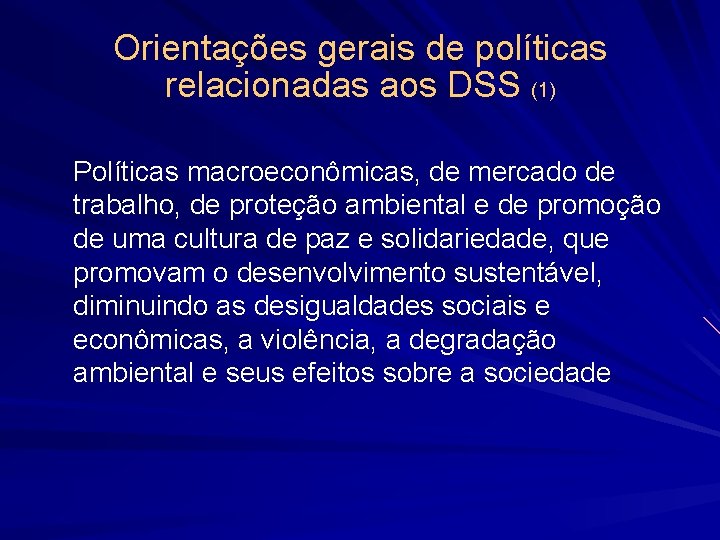 Orientações gerais de políticas relacionadas aos DSS (1)

Políticas macroeconômicas, de mercado de trabalho, de proteção ambiental e de promoção de uma cultura de paz e solidariedade, que promovam o desenvolvimento sustentável, diminuindo as desigualdades sociais e econômicas, a violência, a degradação ambiental e seus efeitos sobre a sociedade